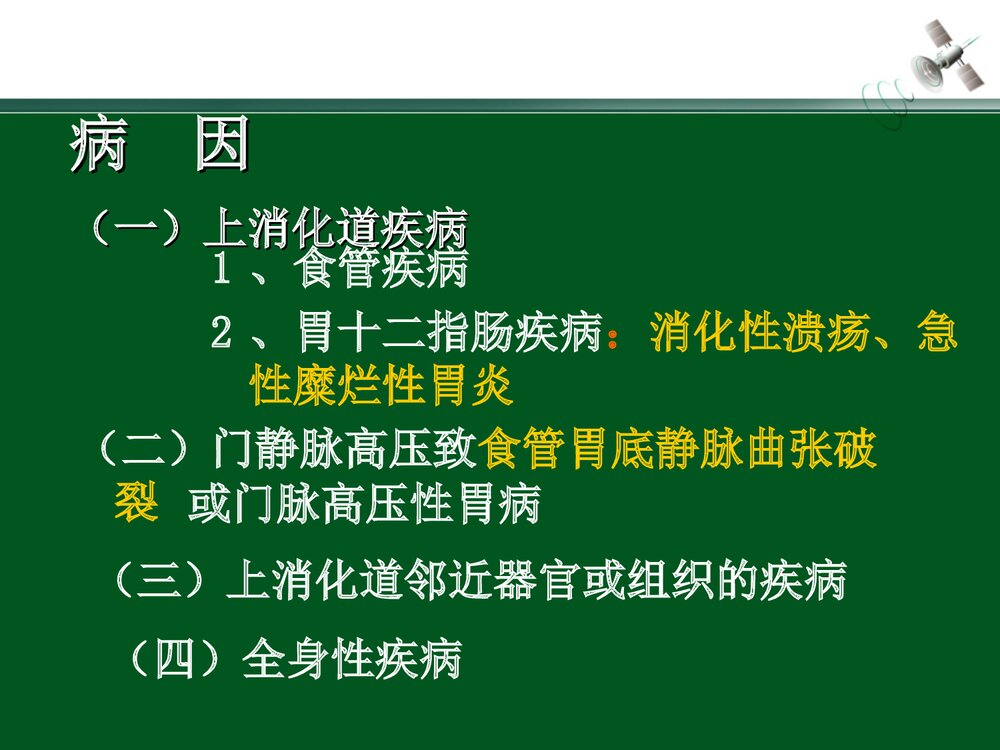 病 因

（一）上消化道疾病

１、食管疾病

２、胃十二指肠疾病：消化性溃疡、急性糜烂性胃炎

（二）门静脉高压致食管胃底静脉曲张破裂 或门脉高压性胃病

（三）上消化道邻近器官或组织的疾病

（四）全身性疾病